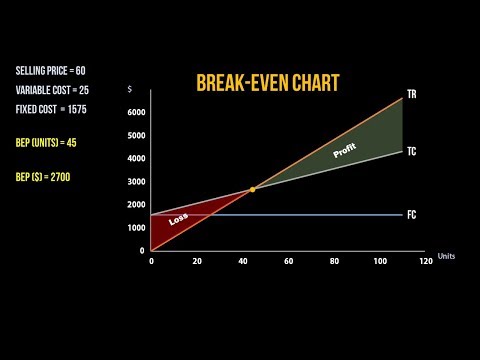 SELLING PRICE = 60
VARIABLE COST = 25
FIXED COST = 1575

BEP (UNITS) = 45

BEP ($) = 2700

BREAK-EVEN CHART

$
6000
5000
4000
3000
2000
1000
0

0
20
40
60
80
100
120
Units

TR
TC
FC
Profit
Loss